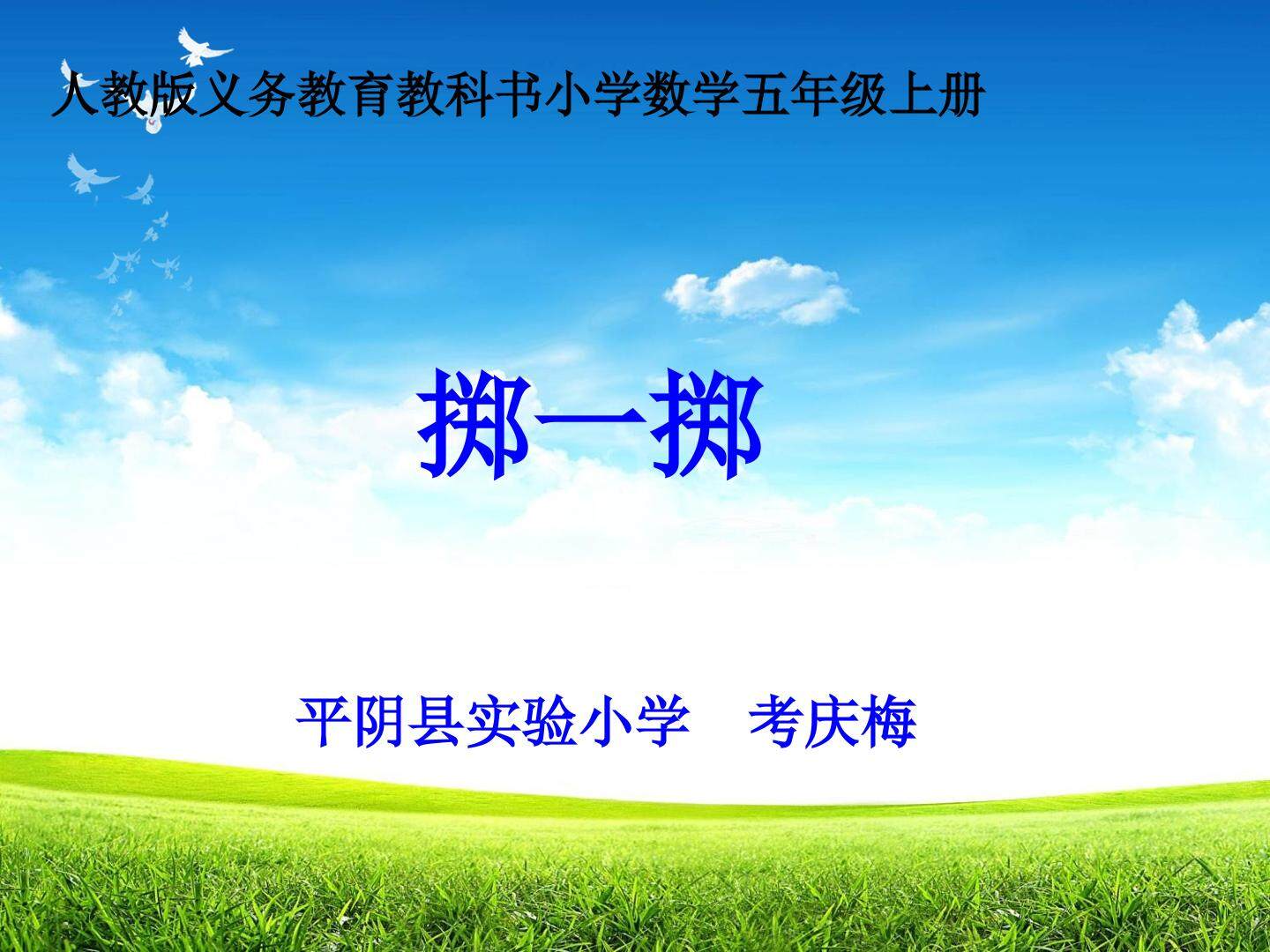 人教版义务教育教科书小学数学五年级上册

掷一掷

平阴县实验小学　考庆梅